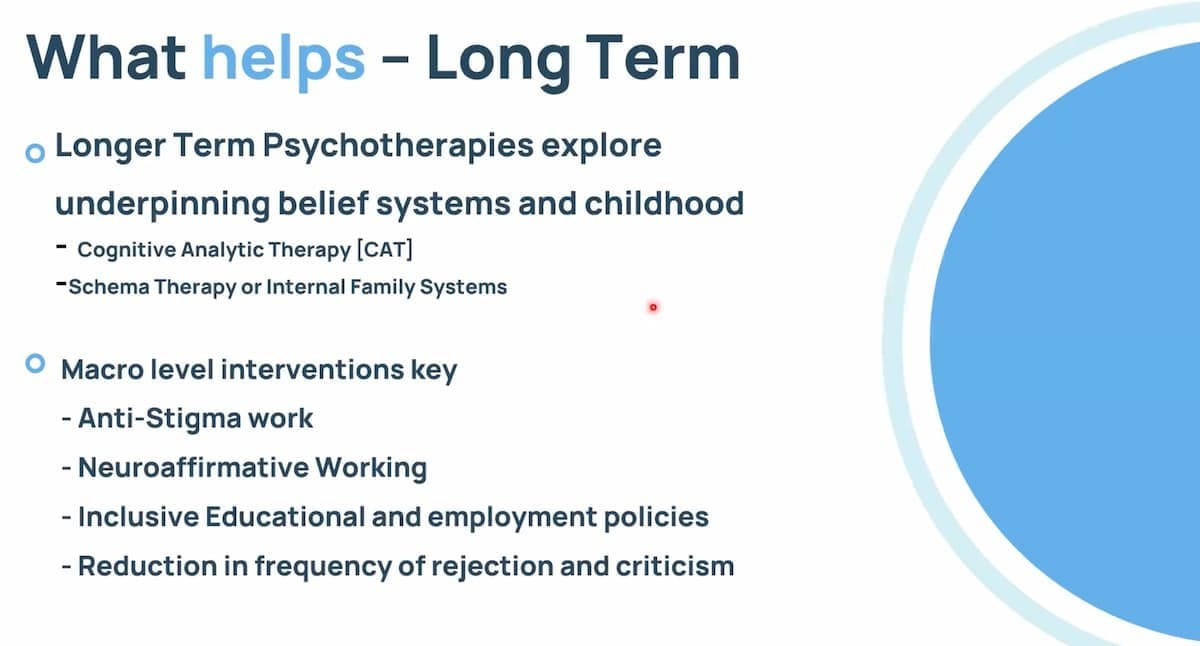 What helps – Long Term

Longer Term Psychotherapies explore underpinning belief systems and childhood

- Cognitive Analytic Therapy [CAT]
-Schema Therapy or Internal Family Systems

Macro level interventions key

- Anti-Stigma work
- Neuroaffirmative Working
- Inclusive Educational and employment policies
- Reduction in frequency of rejection and criticism